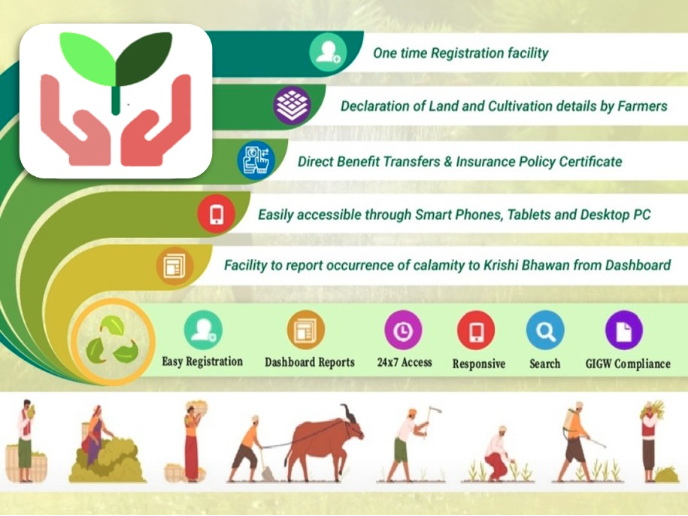 One time Registration facility

Declaration of Land and Cultivation details by Farmers

Direct Benefit Transfers & Insurance Policy Certificate

Easily accessible through Smart Phones, Tablets and Desktop PC

Facility to report occurrence of calamity to Krishi Bhawan from Dashboard

Easy Registration

Dashboard Reports

24x7 Access

Responsive

Search

GIGW Compliance